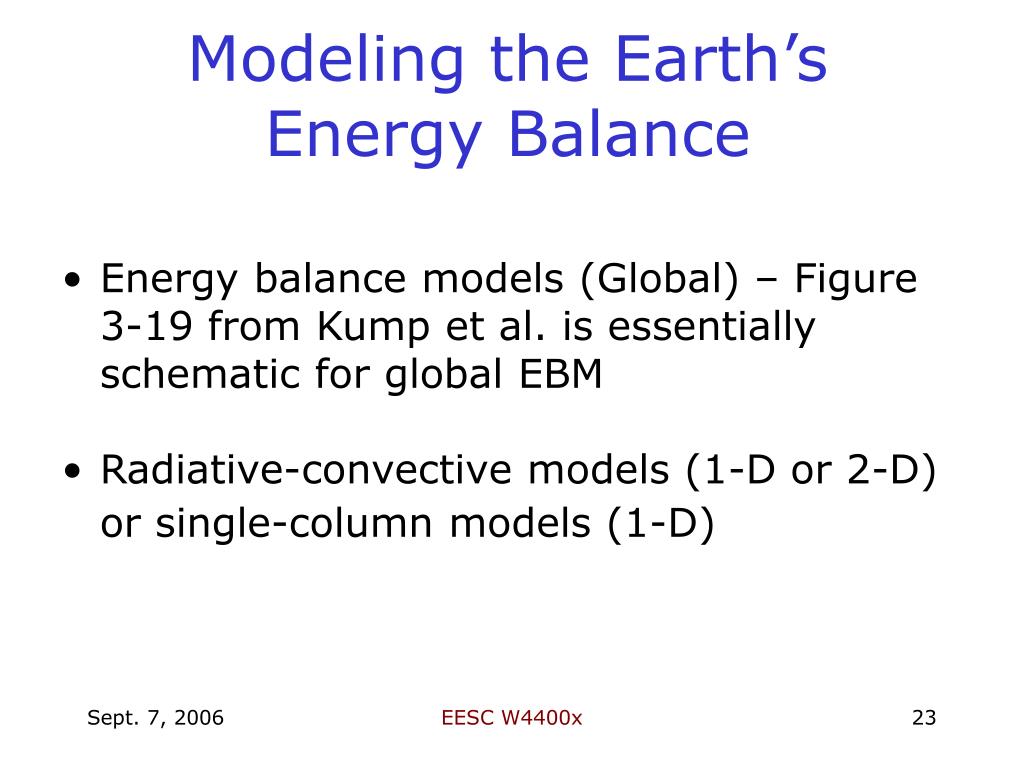 Modeling the Earth’s Energy Balance

• Energy balance models (Global) – Figure 3-19 from Kump et al. is essentially schematic for global EBM

• Radiative-convective models (1-D or 2-D) or single-column models (1-D)

Sept. 7, 2006

EESC W4400x

23